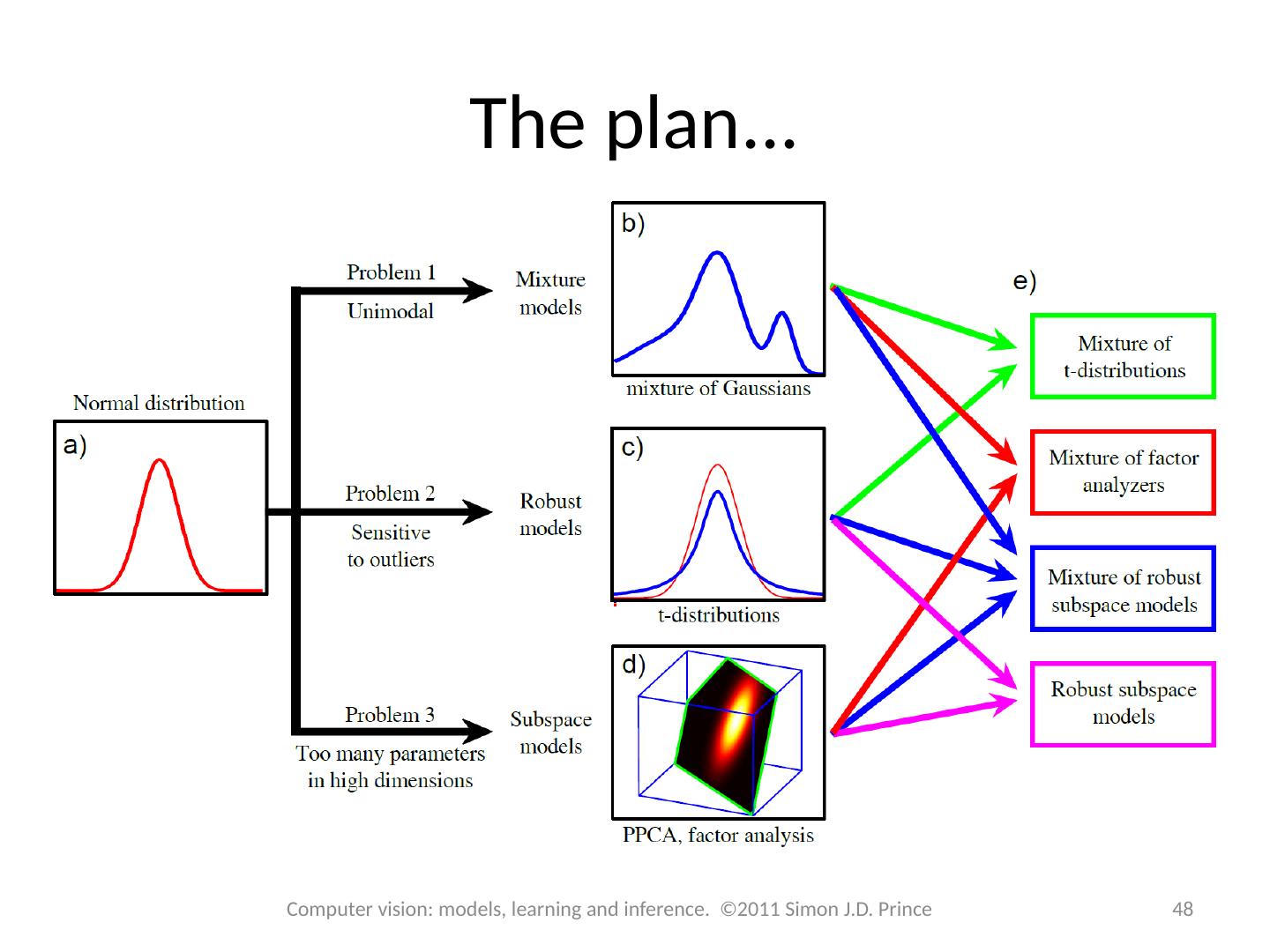 The plan...

Normal distribution

a)

Problem 1

Unimodal

Mixture models

b)

mixture of Gaussians

Problem 2

Sensitive to outliers

Robust models

c)

t-distributions

Problem 3

Too many parameters in high dimensions

Subspace models

d)

PPCA, factor analysis

e)

Mixture of t-distributions

Mixture of factor analyzers

Mixture of robust subspace models

Robust subspace models

Computer vision: models, learning and inference. ©2011 Simon J.D. Prince

48